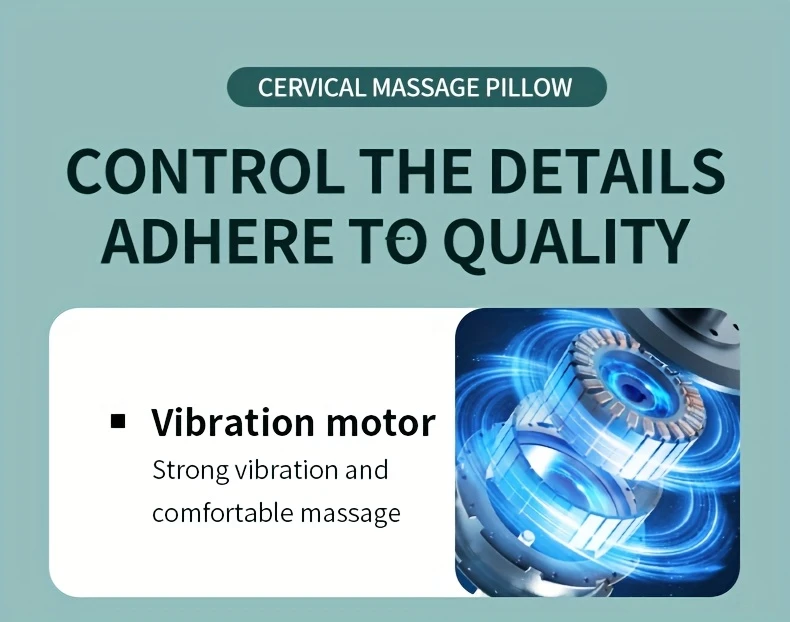 CERVICAL MASSAGE PILLOW

CONTROL THE DETAILS ADHERE TO QUALITY

▪ Vibration motor
Strong vibration and comfortable massage